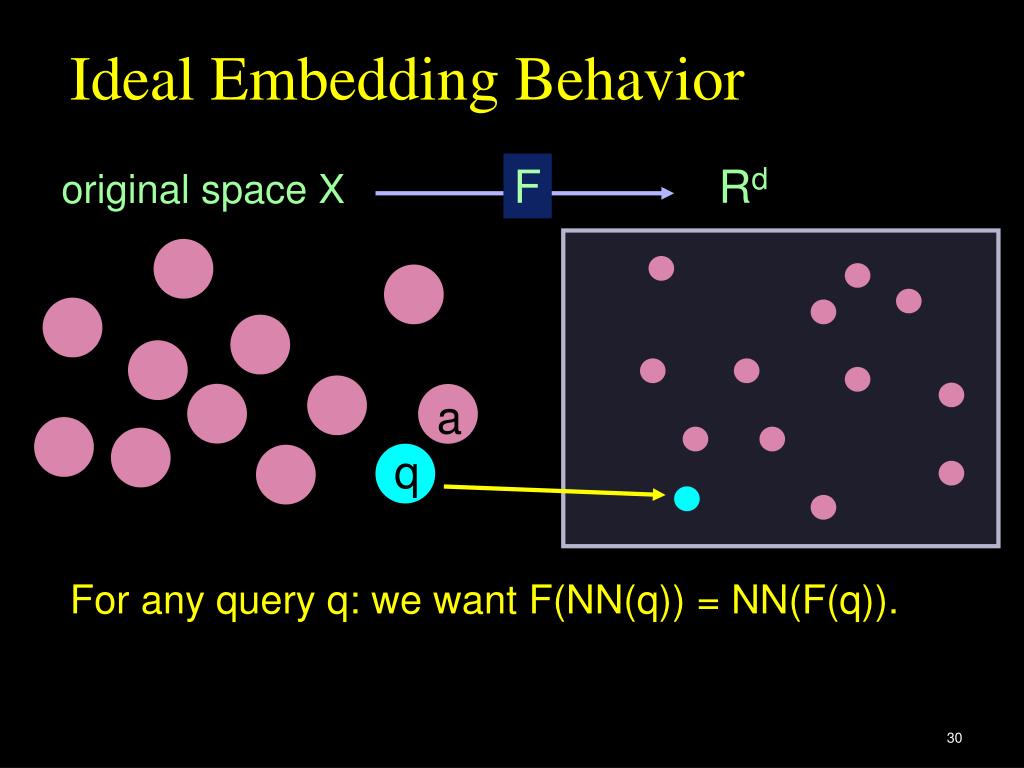 Ideal Embedding Behavior

original space X F $R^d$

a

q

For any query q: we want F(NN(q)) = NN(F(q)).

30